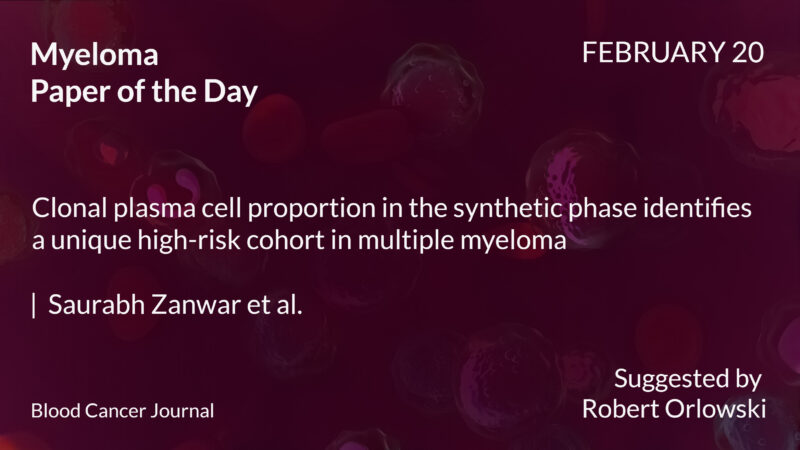 Myeloma
Paper of the Day

FEBRUARY 20

Clonal plasma cell proportion in the synthetic phase identifies a unique high-risk cohort in multiple myeloma

| Saurabh Zanwar et al.

Blood Cancer Journal

Suggested by
Robert Orlowski